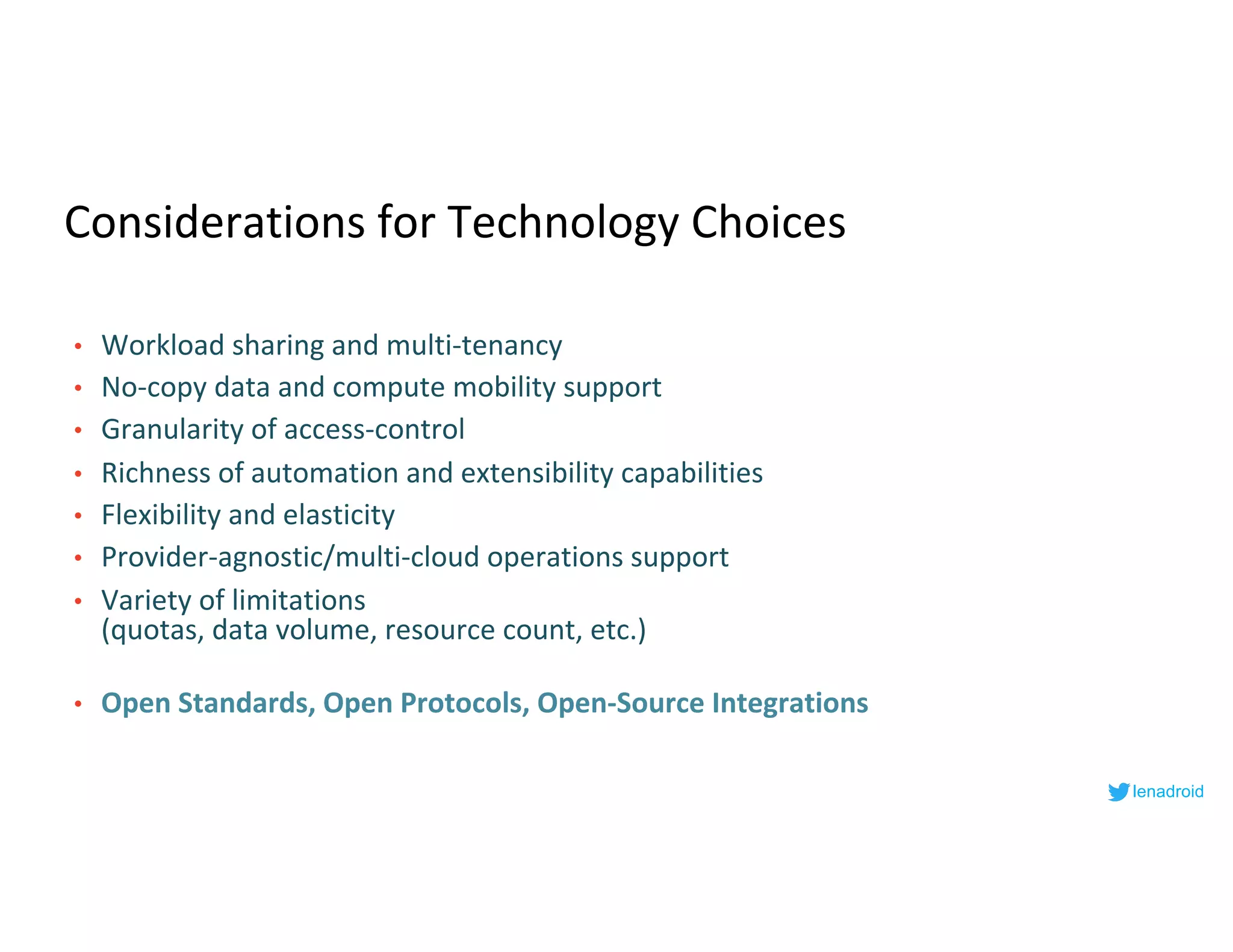 Considerations for Technology Choices

• Workload sharing and multi-tenancy
• No-copy data and compute mobility support
• Granularity of access-control
• Richness of automation and extensibility capabilities
• Flexibility and elasticity
• Provider-agnostic/multi-cloud operations support
• Variety of limitations (quotas, data volume, resource count, etc.)

• Open Standards, Open Protocols, Open-Source Integrations

lenadroid